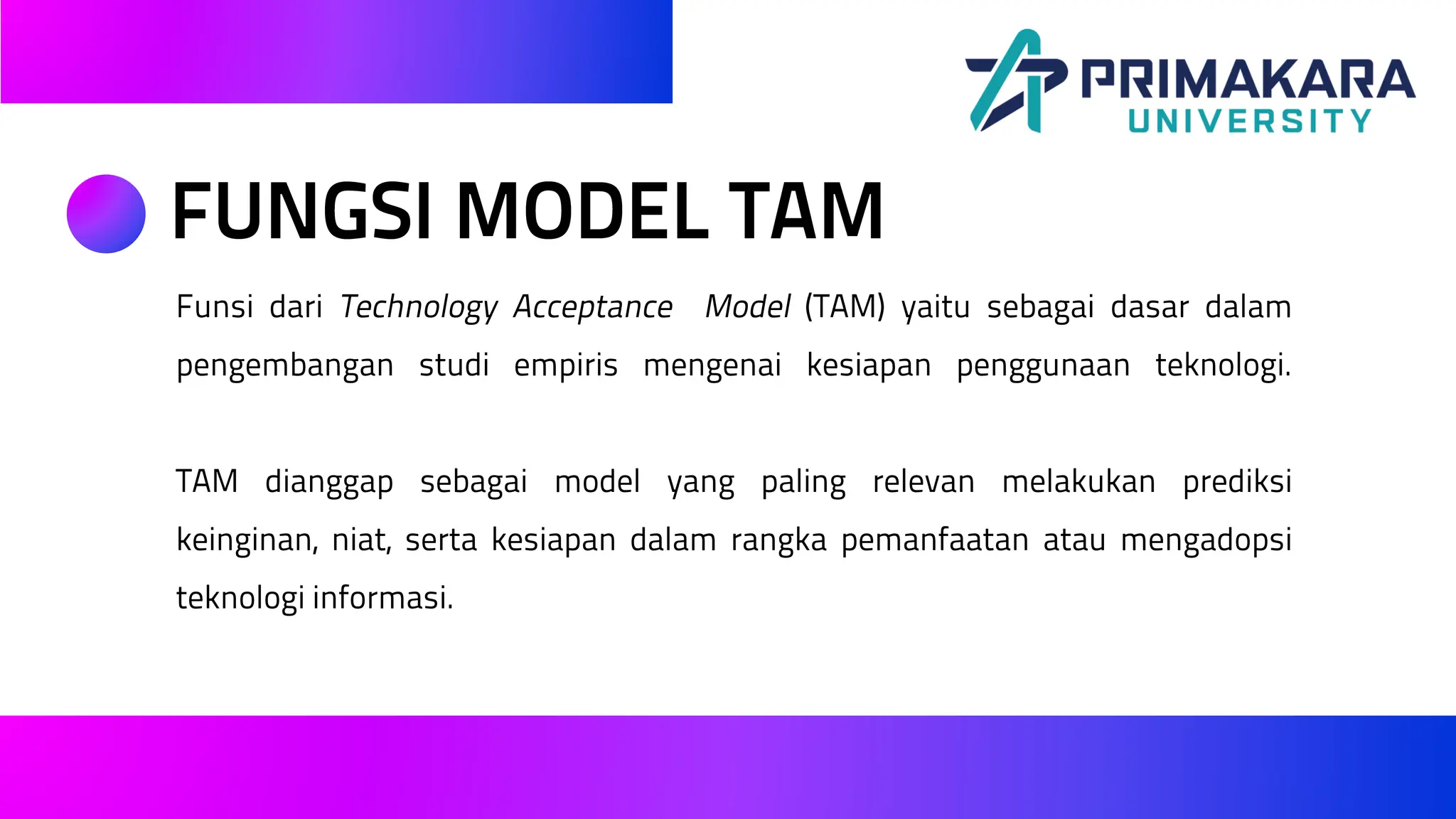 PRIMAKARA
UNIVERSITY

FUNGSI MODEL TAM

Funsi dari Technology Acceptance Model (TAM) yaitu sebagai dasar dalam pengembangan studi empiris mengenai kesiapan penggunaan teknologi.

TAM dianggap sebagai model yang paling relevan melakukan prediksi keinginan, niat, serta kesiapan dalam rangka pemanfaatan atau mengadopsi teknologi informasi.